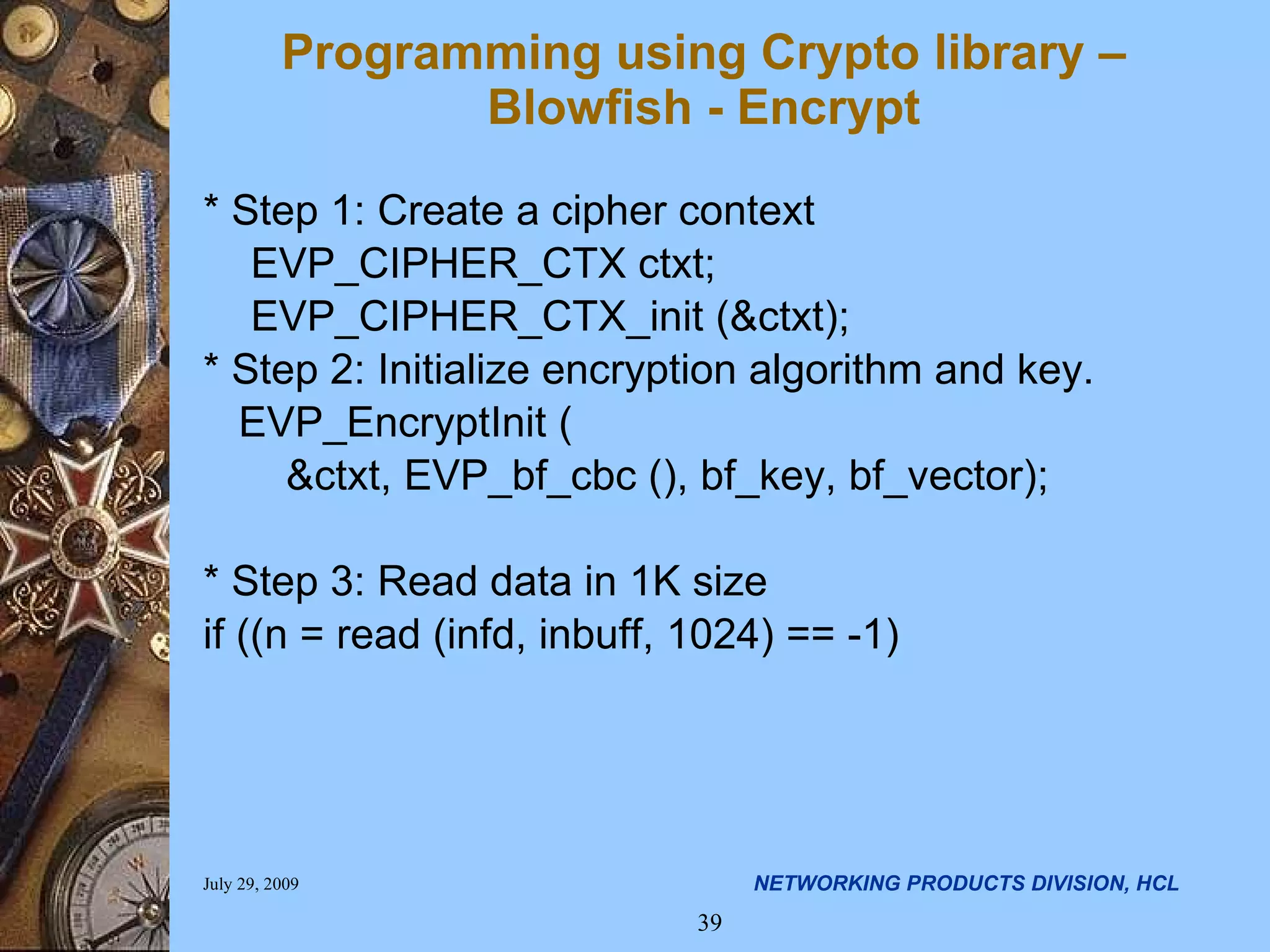 Programming using Crypto library – Blowfish - Encrypt

* Step 1: Create a cipher context
EVP_CIPHER_CTX ctxt;
EVP_CIPHER_CTX_init (&ctxt);
* Step 2: Initialize encryption algorithm and key.
EVP_EncryptInit (
&ctxt, EVP_bf_cbc (), bf_key, bf_vector);

* Step 3: Read data in 1K size
if ((n = read (infd, inbuff, 1024) == -1)

July 29, 2009

NETWORKING PRODUCTS DIVISION, HCL

39